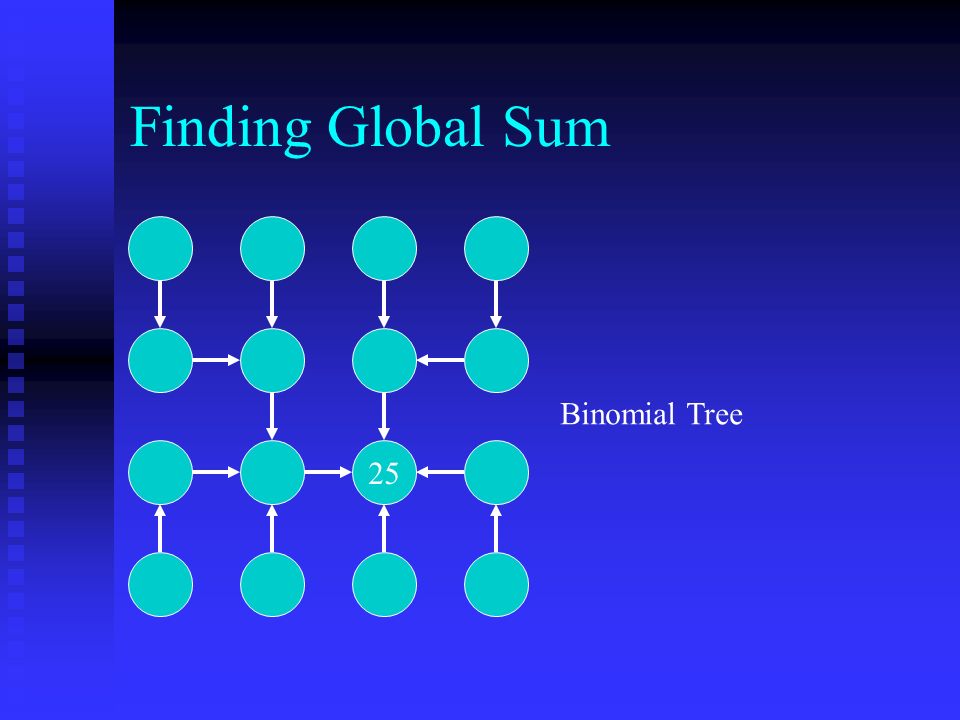 Finding Global Sum

25

Binomial Tree